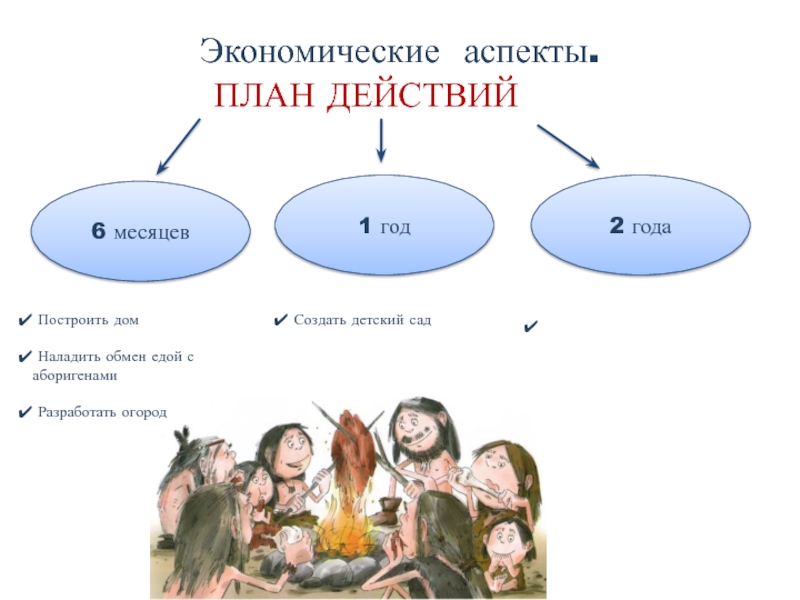 Экономические аспекты.
ПЛАН ДЕЙСТВИЙ

6 месяцев

1 год

2 года

✔ Построить дом

✔ Наладить обмен едой с аборигенами

✔ Разработать огород

✔ Создать детский сад

✔